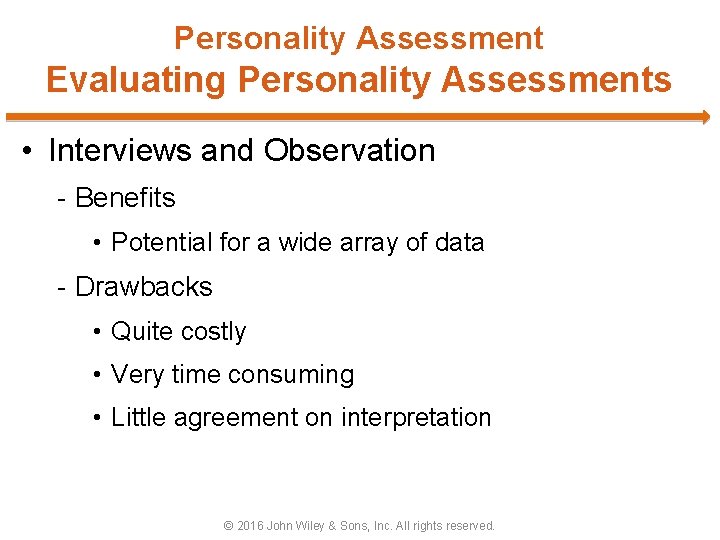 Personality Assessment
Evaluating Personality Assessments

• Interviews and Observation

- Benefits

• Potential for a wide array of data

- Drawbacks

• Quite costly

• Very time consuming

• Little agreement on interpretation

© 2016 John Wiley & Sons, Inc. All rights reserved.